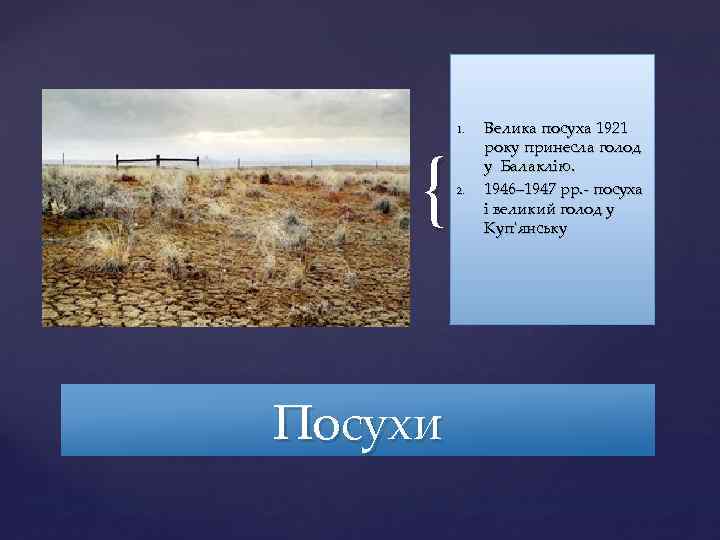 1. Велика посуха 1921 року принесла голод у Балаклію.
2. 1946–1947 рр.- посуха і великий голод у Куп'янську

Посухи